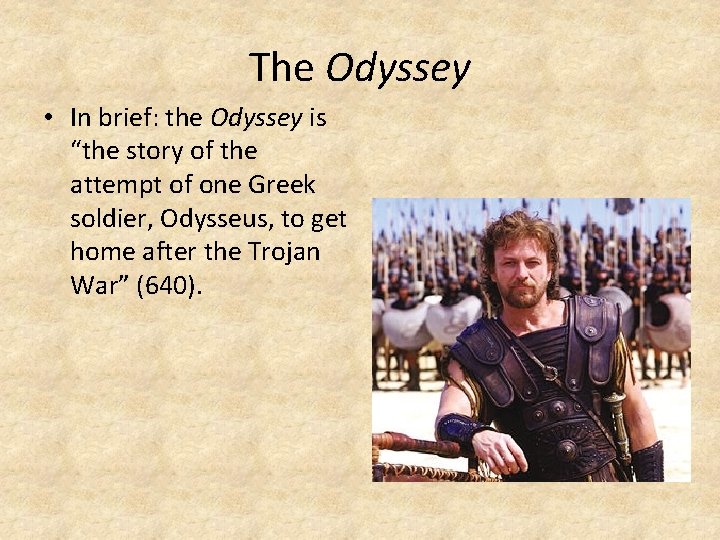 The Odyssey

• In brief: the Odyssey is “the story of the attempt of one Greek soldier, Odysseus, to get home after the Trojan War” (640).